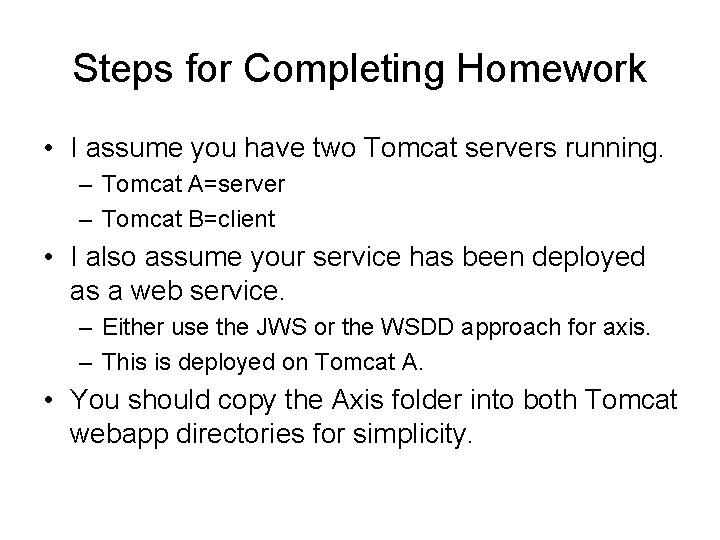 Steps for Completing Homework

• I assume you have two Tomcat servers running.
– Tomcat A=server
– Tomcat B=client

• I also assume your service has been deployed as a web service.
– Either use the JWS or the WSDD approach for axis.
– This is deployed on Tomcat A.

• You should copy the Axis folder into both Tomcat webapp directories for simplicity.